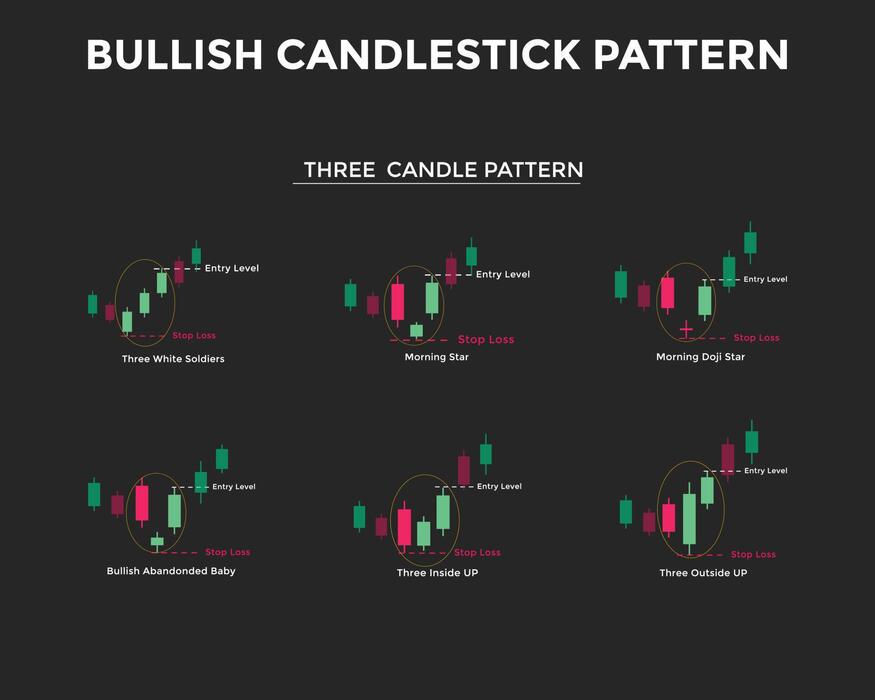 BULLISH CANDLESTICK PATTERN

THREE CANDLE PATTERN

Entry Level
Stop Loss
Three White Soldiers

Entry Level
Stop Loss
Morning Star

Entry Level
Stop Loss
Morning Doji Star

Entry Level
Stop Loss
Bullish Abandonded Baby

Entry Level
Stop Loss
Three Inside UP

Entry Level
Stop Loss
Three Outside UP